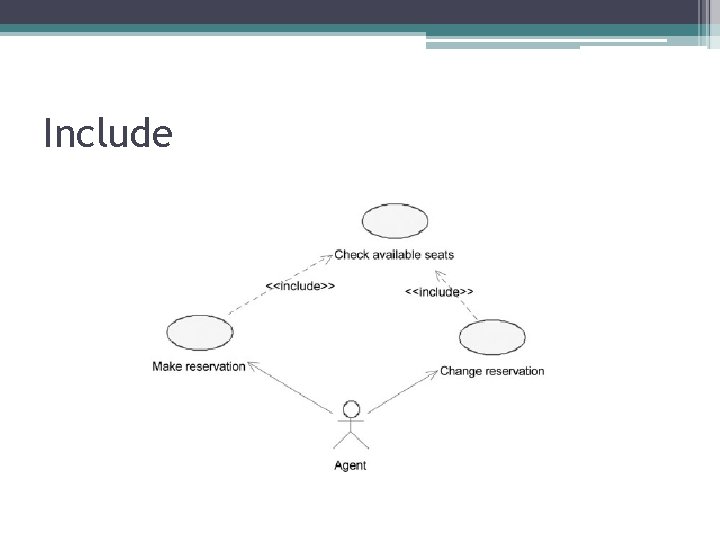 Include

Check available seats

<<include>>

<<include>>

Make reservation

Change reservation

Agent